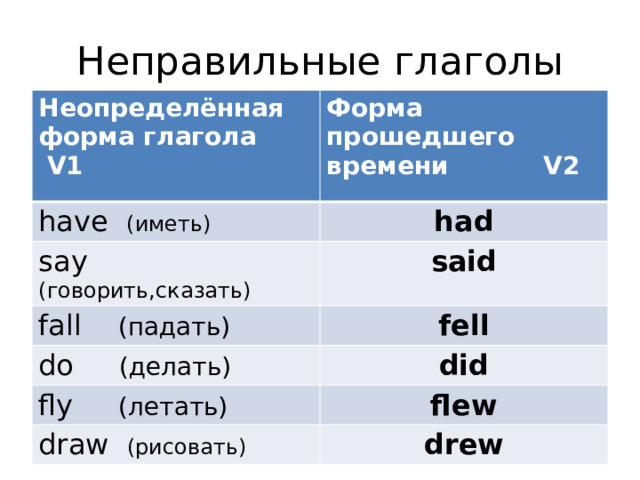 Неправильные глаголы

| Неопределённая форма глагола V1 | Форма прошедшего времени V2 |
|---|---|
| have (иметь) | had |
| say (говорить,сказать) | said |
| fall (падать) | fell |
| do (делать) | did |
| fly (летать) | flew |
| draw (рисовать) | drew |